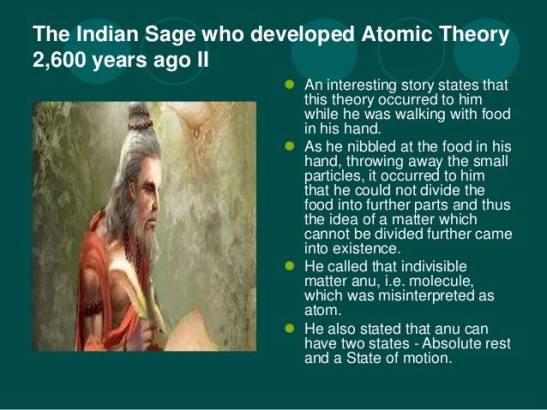 The Indian Sage who developed Atomic Theory 2,600 years ago II

- An interesting story states that this theory occurred to him while he was walking with food in his hand.
- As he nibbled at the food in his hand, throwing away the small particles, it occurred to him that he could not divide the food into further parts and thus the idea of a matter which cannot be divided further came into existence.
- He called that indivisible matter anu, i.e. molecule, which was misinterpreted as atom.
- He also stated that anu can have two states - Absolute rest and a State of motion.